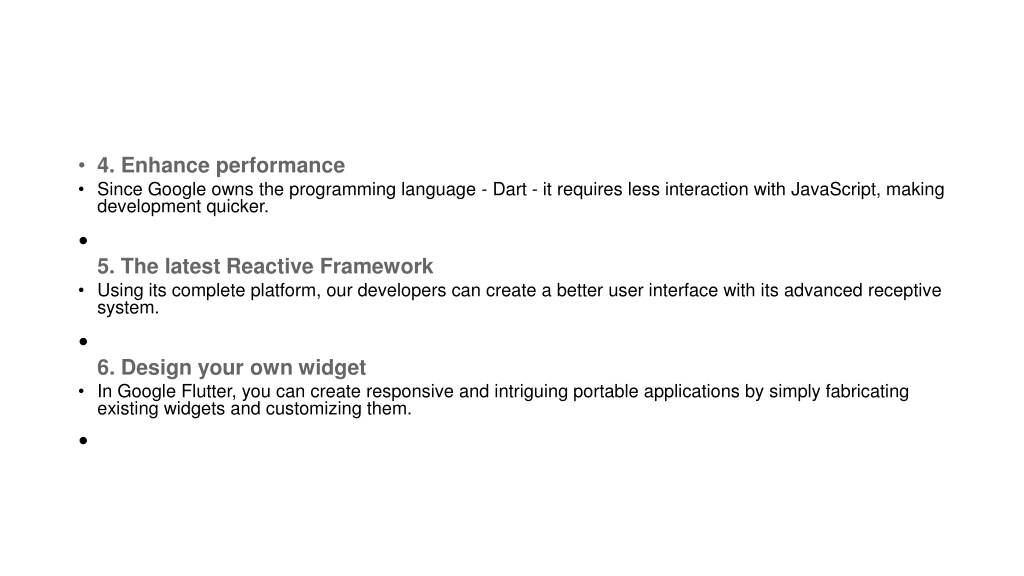 • 4. Enhance performance
• Since Google owns the programming language - Dart - it requires less interaction with JavaScript, making development quicker.
•
5. The latest Reactive Framework
• Using its complete platform, our developers can create a better user interface with its advanced receptive system.
•
6. Design your own widget
• In Google Flutter, you can create responsive and intriguing portable applications by simply fabricating existing widgets and customizing them.
•